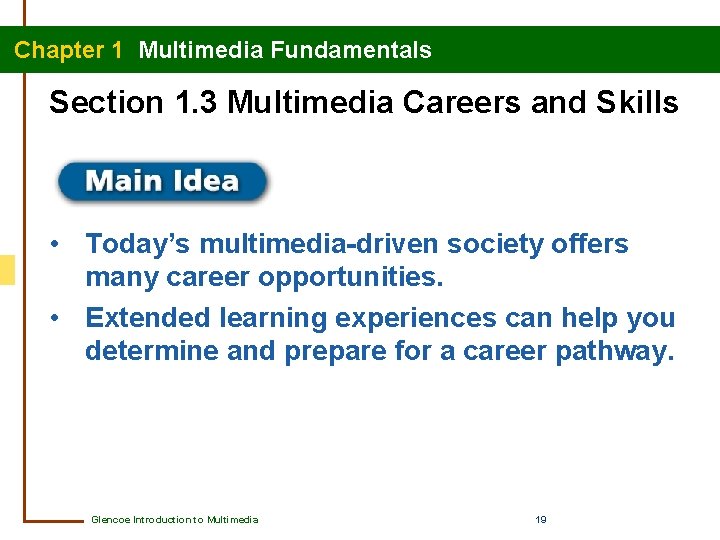 Chapter 1 Multimedia Fundamentals

Section 1.3 Multimedia Careers and Skills

Main Idea

• Today's multimedia-driven society offers many career opportunities.

• Extended learning experiences can help you determine and prepare for a career pathway.

Glencoe Introduction to Multimedia

19